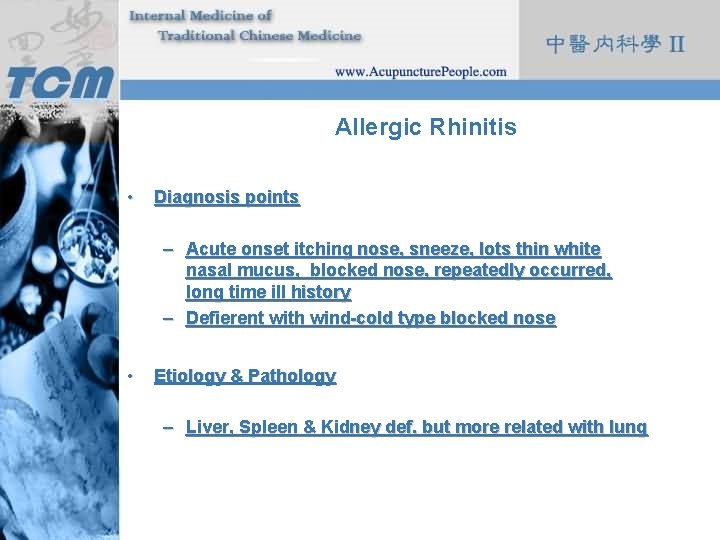 TCM

Internal Medicine of
Traditional Chinese Medicine

www.AcupuncturePeople.com

中醫內科學 II

Allergic Rhinitis

• Diagnosis points

– Acute onset itching nose, sneeze, lots thin white nasal mucus, blocked nose, repeatedly occurred, long time ill history

– Defierent with wind-cold type blocked nose

• Etiology & Pathology

– Liver, Spleen & Kidney def. but more related with lung